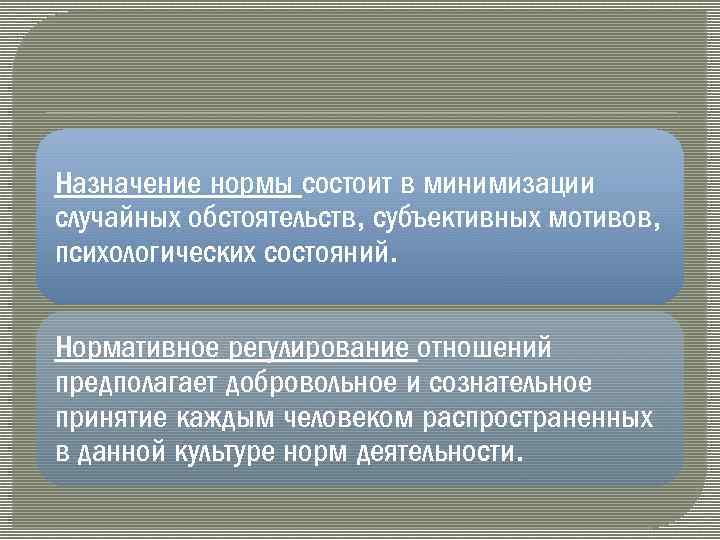 Назначение нормы состоит в минимизации случайных обстоятельств, субъективных мотивов, психологических состояний.

Нормативное регулирование отношений предполагает добровольное и сознательное принятие каждым человеком распространенных в данной культуре норм деятельности.